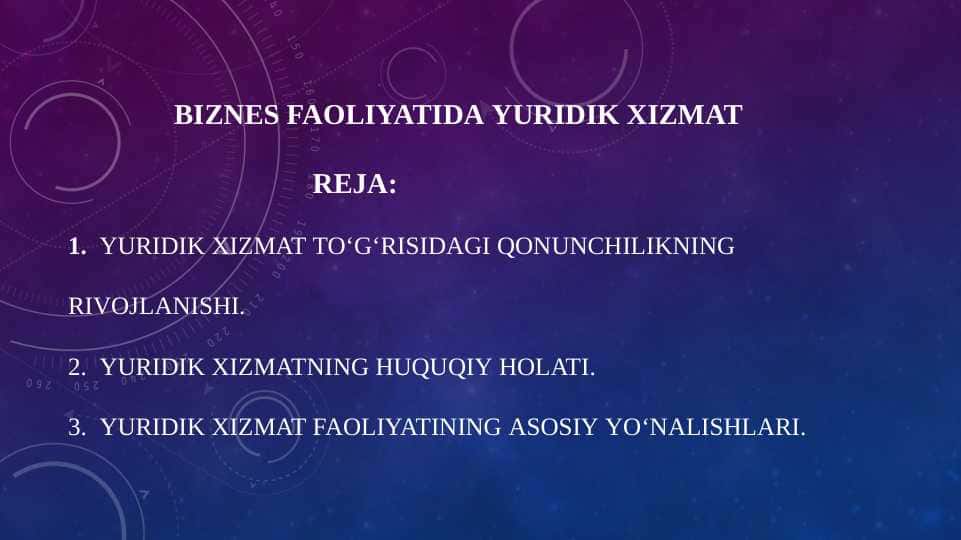 BIZNES FAOLIYATIDA YURIDIK XIZMAT

REJA:

1. YURIDIK XIZMAT TO‘G‘RISIDAGI QONUNCHILIKNING RIVOJLANISHI.

2. YURIDIK XIZMATNING HUQUQIY HOLATI.

3. YURIDIK XIZMAT FAOLIYATINING ASOSIY YO‘NALISHLARI.